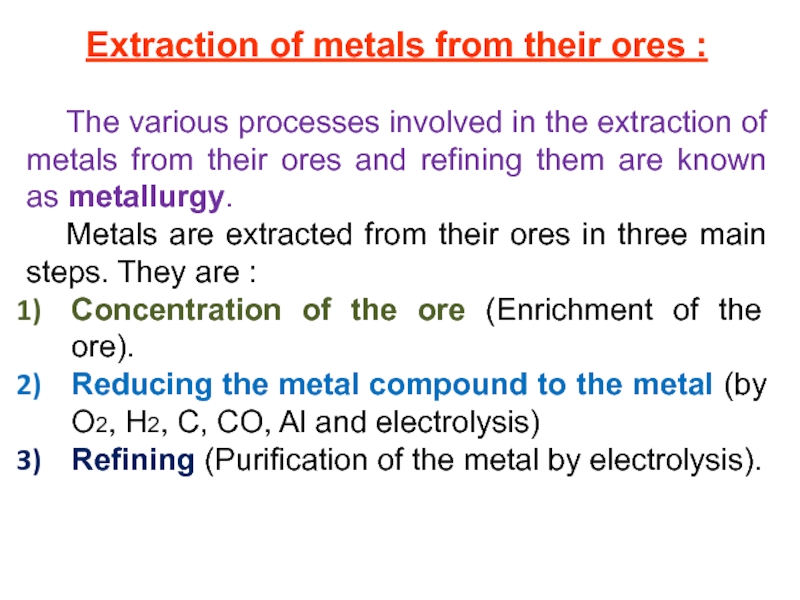 Extraction of metals from their ores :

The various processes involved in the extraction of metals from their ores and refining them are known as metallurgy.

Metals are extracted from their ores in three main steps. They are :

1) Concentration of the ore (Enrichment of the ore).
2) Reducing the metal compound to the metal (by $O_2$, $H_2$, C, CO, Al and electrolysis)
3) Refining (Purification of the metal by electrolysis).